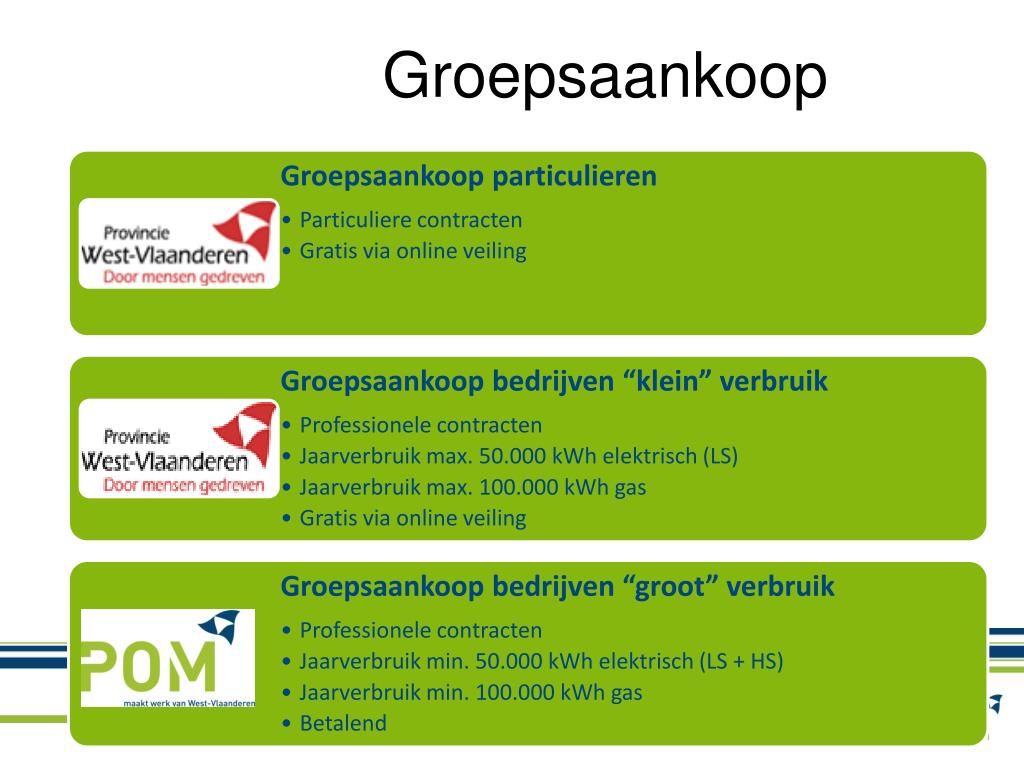 Groepsaankoop

Provincie West-Vlaanderen Door mensen gedreven

Groepsaankoop particulieren
• Particuliere contracten
• Gratis via online veiling

Provincie West-Vlaanderen Door mensen gedreven

Groepsaankoop bedrijven “klein” verbruik
• Professionele contracten
• Jaarverbruik max. 50.000 kWh elektrisch (LS)
• Jaarverbruik max. 100.000 kWh gas
• Gratis via online veiling

POM maakt werk van West-Vlaanderen

Groepsaankoop bedrijven “groot” verbruik
• Professionele contracten
• Jaarverbruik min. 50.000 kWh elektrisch (LS + HS)
• Jaarverbruik min. 100.000 kWh gas
• Betalend